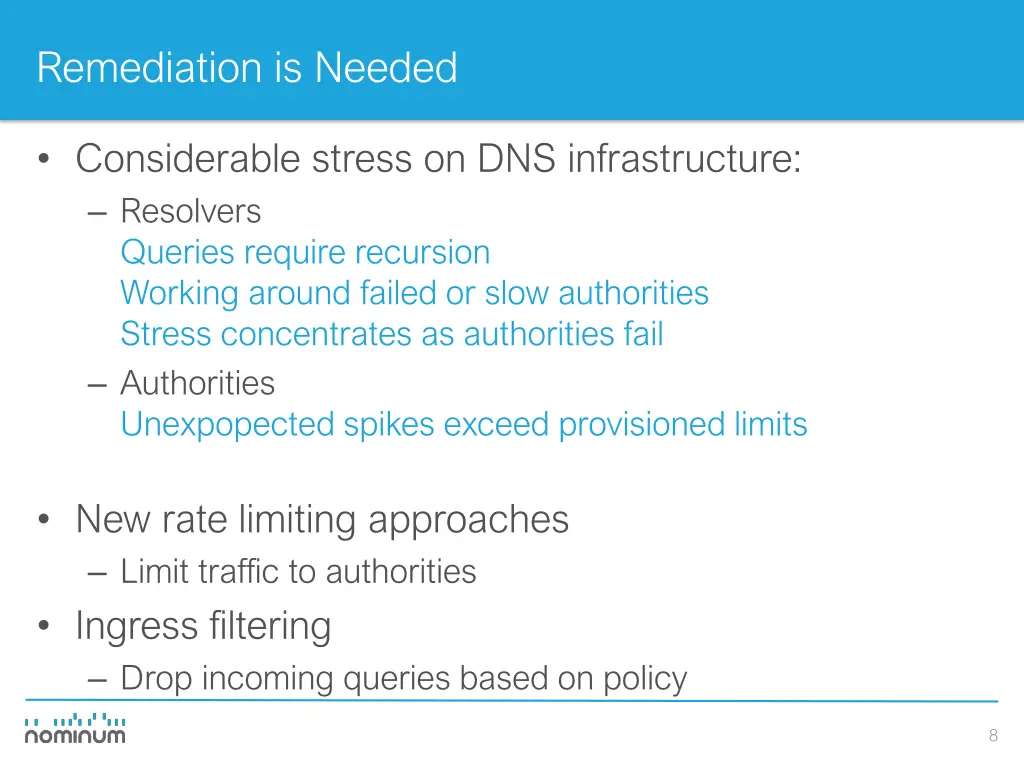 Remediation is Needed

• Considerable stress on DNS infrastructure:
– Resolvers
Queries require recursion
Working around failed or slow authorities
Stress concentrates as authorities fail
– Authorities
Unexpopected spikes exceed provisioned limits

• New rate limiting approaches
– Limit traffic to authorities
• Ingress filtering
– Drop incoming queries based on policy

nominum

8